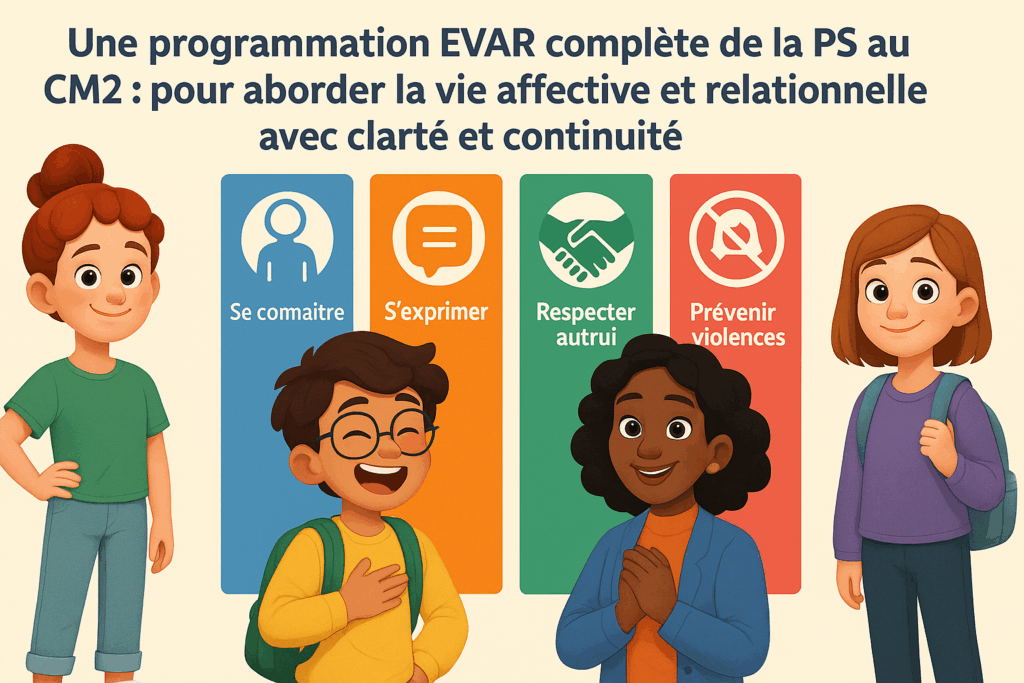 Une programmation EVAR complète de la PS au CM2 : pour aborder la vie affective et relationnelle avec clarté et continuité

Se comaitre

S'exprimer

Respecter autrui

Prévenir violences